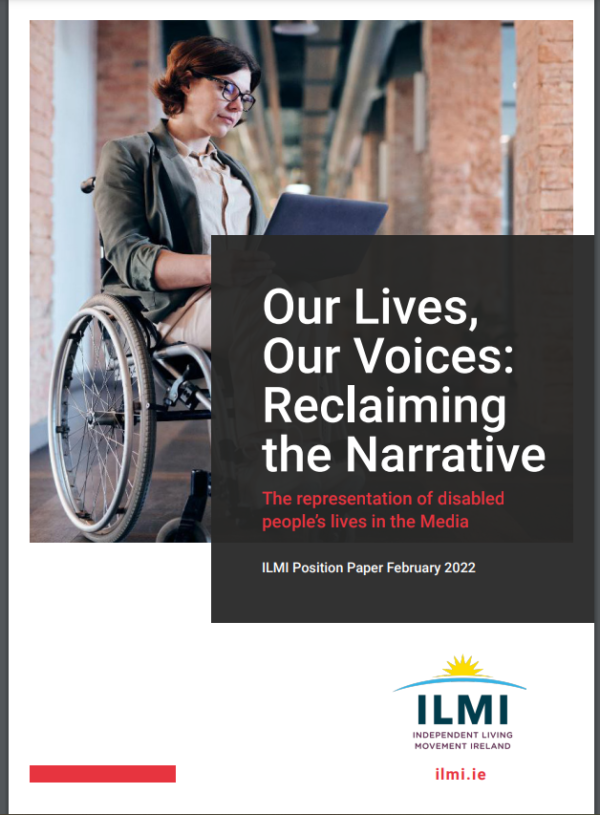 Our Lives, Our Voices: Reclaiming the Narrative

The representation of disabled people's lives in the Media

ILMI Position Paper February 2022

ILMI
INDEPENDENT LIVING
MOVEMENT IRELAND

ilmi.ie